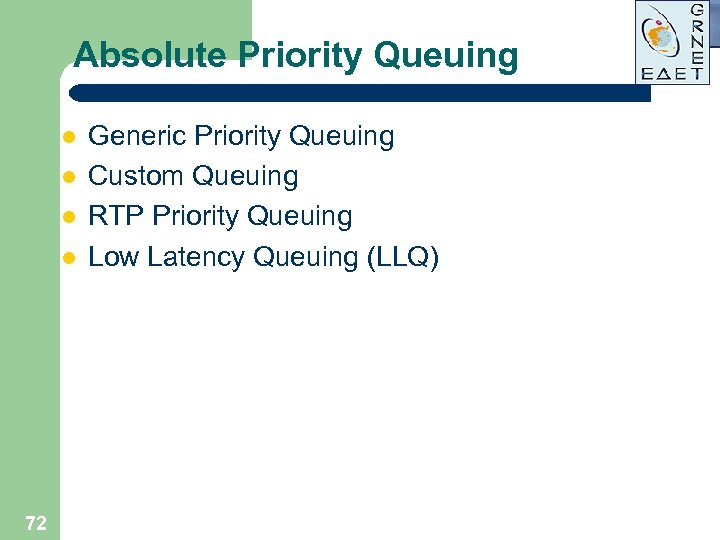 Absolute Priority Queuing

GRNET
ΕΔΕΤ

- Generic Priority Queuing
- Custom Queuing
- RTP Priority Queuing
- Low Latency Queuing (LLQ)

72